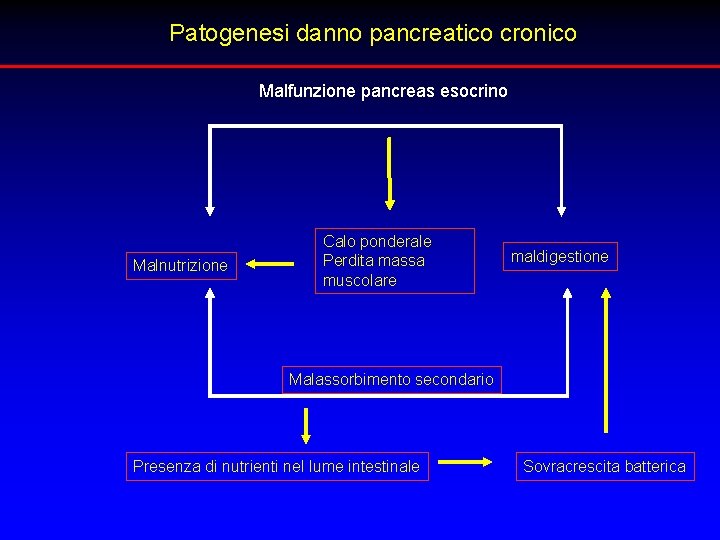 Patogenesi danno pancreatico cronico

Malfunzione pancreas esocrino

Malnutrizione

Calo ponderale
Perdita massa muscolare

maldigestione

Malassorbimento secondario

Presenza di nutrienti nel lume intestinale

Sovracrescita batterica